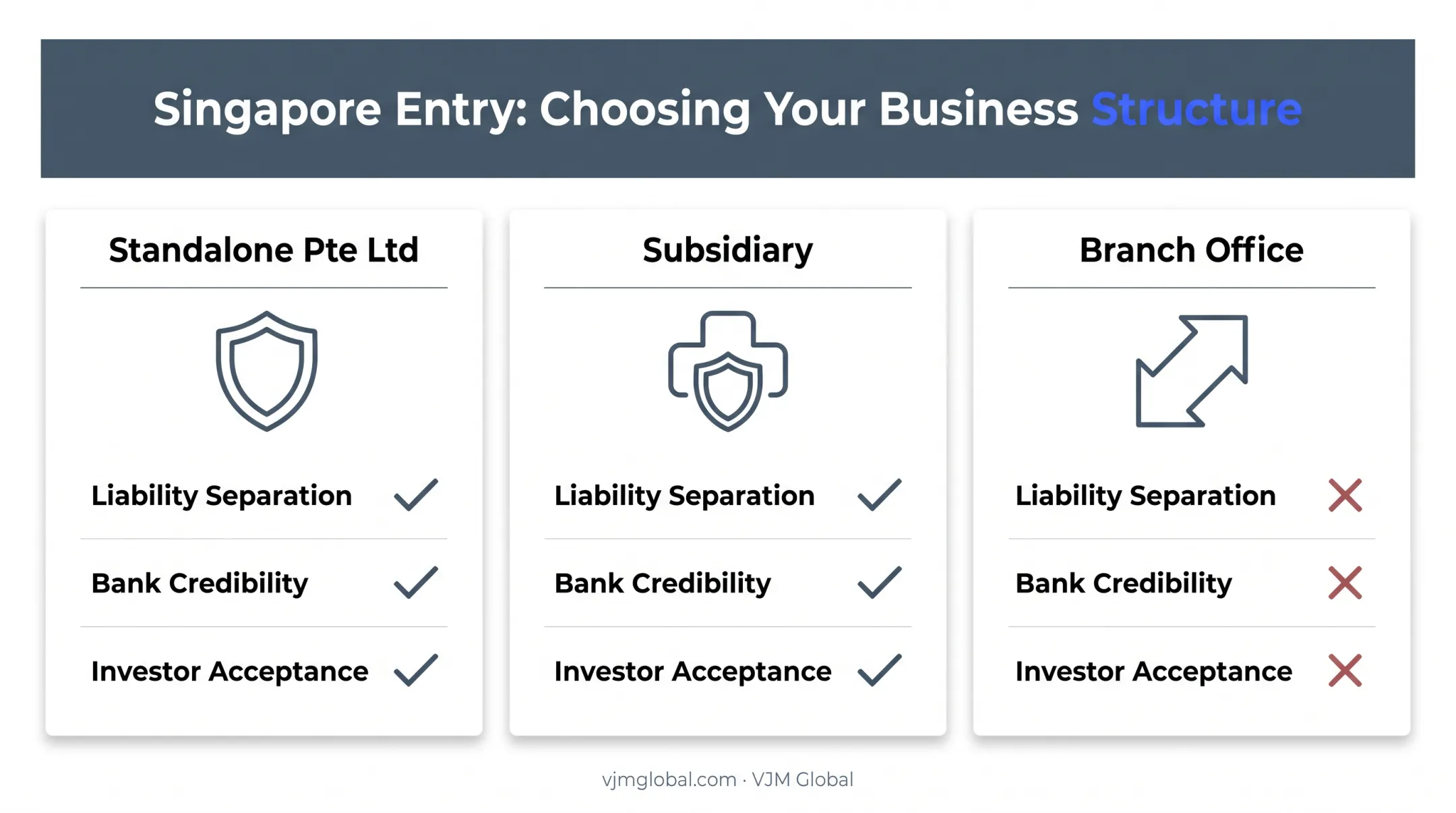 Singapore Entry: Choosing Your Business Structure

Standalone Pte Ltd

Liability Separation ✓

Bank Credibility ✓

Investor Acceptance ✓

Subsidiary

Liability Separation ✓

Bank Credibility ✓

Investor Acceptance ✓

Branch Office

Liability Separation ✗

Bank Credibility ✗

Investor Acceptance ✗

vjmglobal.com · VJM Global